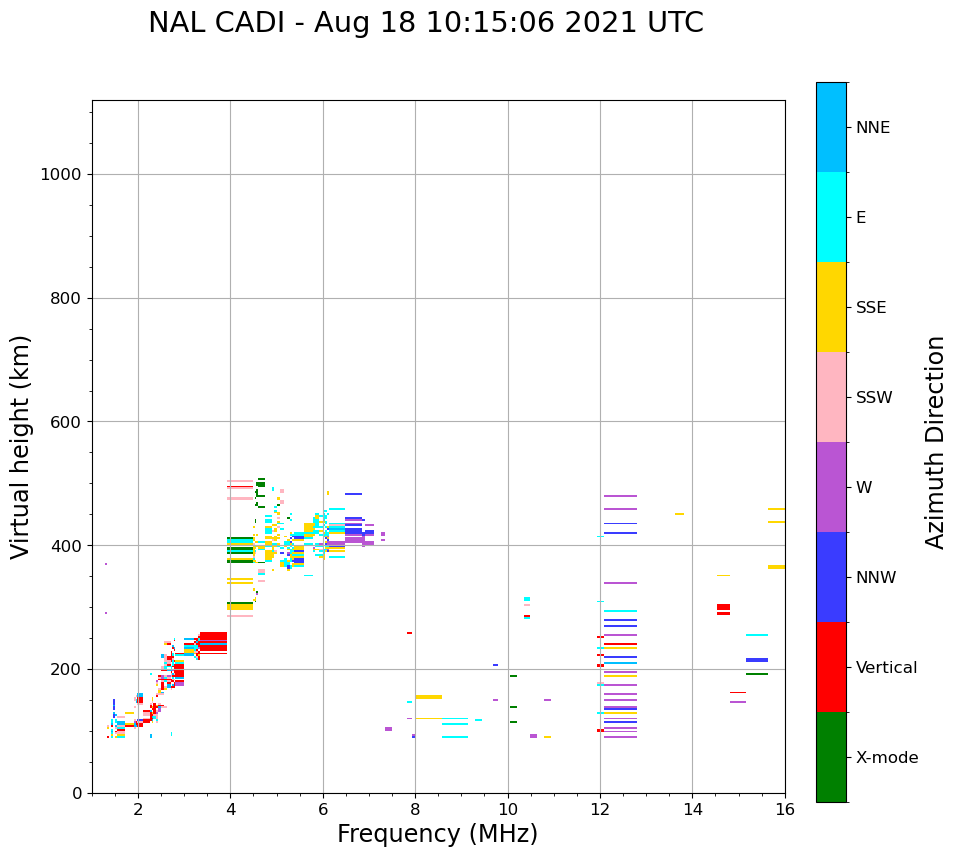 NAL CADI - Aug 18 10:15:06 2021 UTC

Virtual height (km)

1000
800
600
400
200
0

2
4
6
8
10
12
14
16

Frequency (MHz)

NNE
E
SSE
SSW
W
NNW
Vertical
X-mode

Azimuth Direction